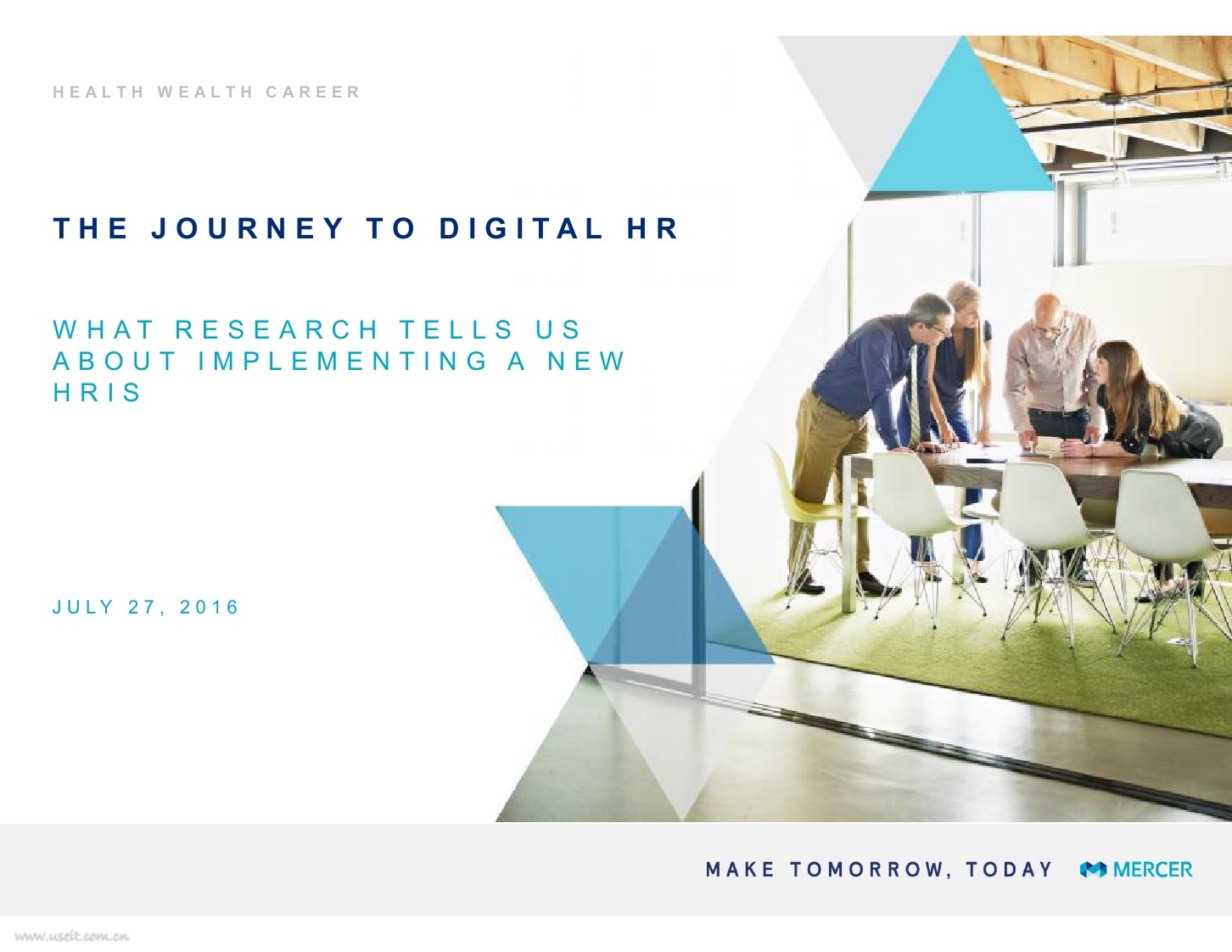 HEALTH WEALTH CAREER

THE JOURNEY TO DIGITAL HR

WHAT RESEARCH TELLS US ABOUT IMPLEMENTING A NEW HRIS

JULY 27, 2016

MAKE TOMORROW, TODAY

MERCER

www.useit.com.cn